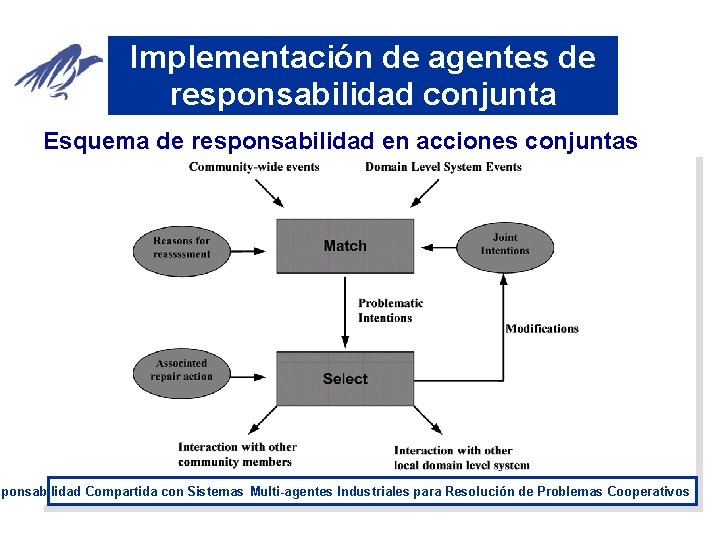 Implementación de agentes de responsabilidad conjunta

Esquema de responsabilidad en acciones conjuntas

Community-wide events

Domain Level System Events

Reasons for reassssment

Match

Joint Intentions

Problematic Intentions

Modifications

Associated repair action

Select

Interaction with other community members

Interaction with other local domain level system

ponsabilidad Compartida con Sistemas Multi-agentes Industriales para Resolución de Problemas Cooperativos